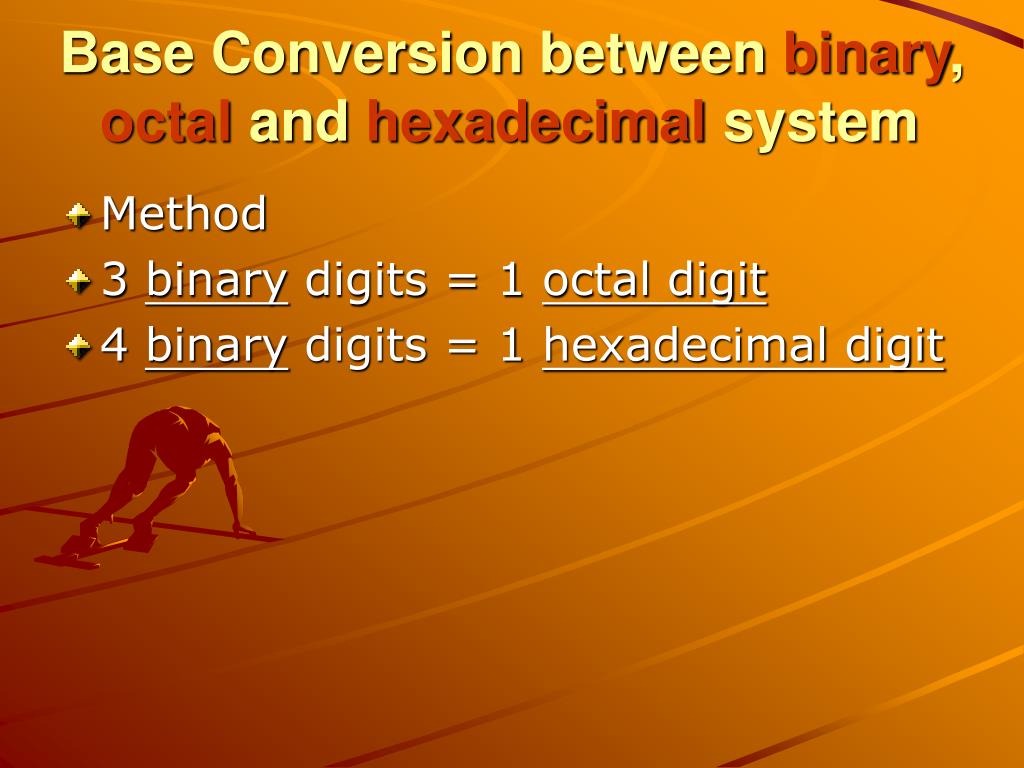 Base Conversion between binary, octal and hexadecimal system

Method

3 binary digits = 1 octal digit

4 binary digits = 1 hexadecimal digit